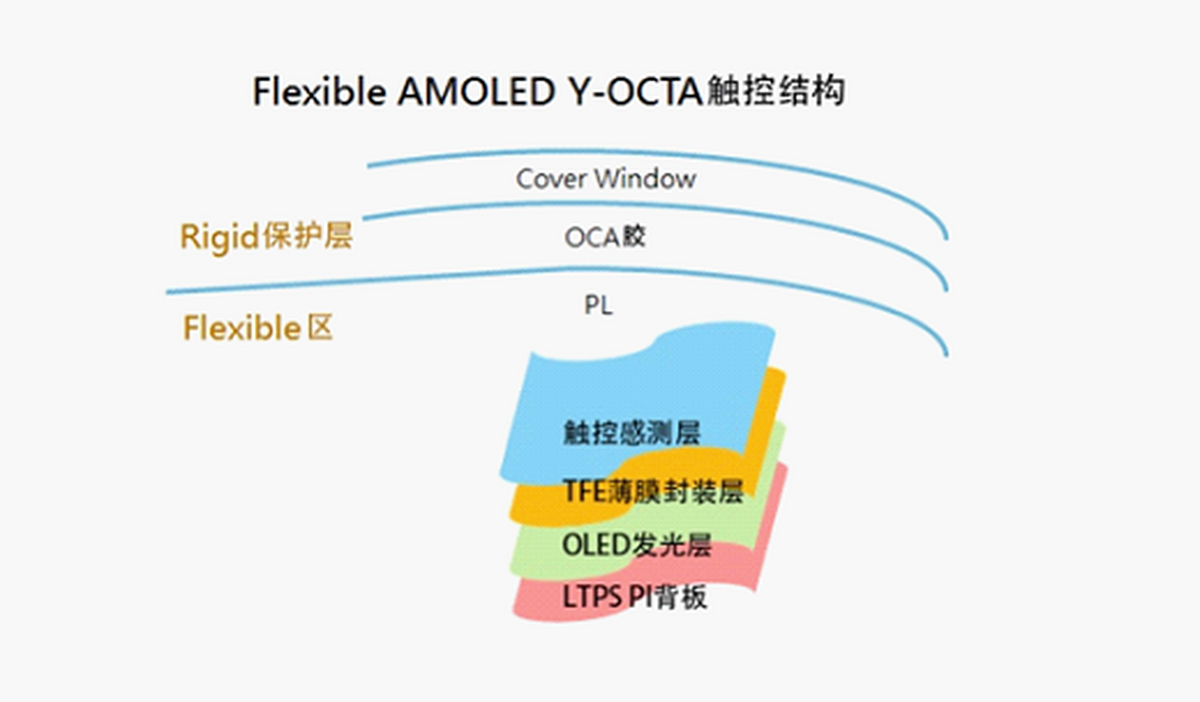 Flexible AMOLED Y-OCTA触控结构

Cover Window

Rigid保护层

OCA胶

PL

Flexible区

触控感测层

TFE薄膜封装层

OLED发光层

LTPS PI背板